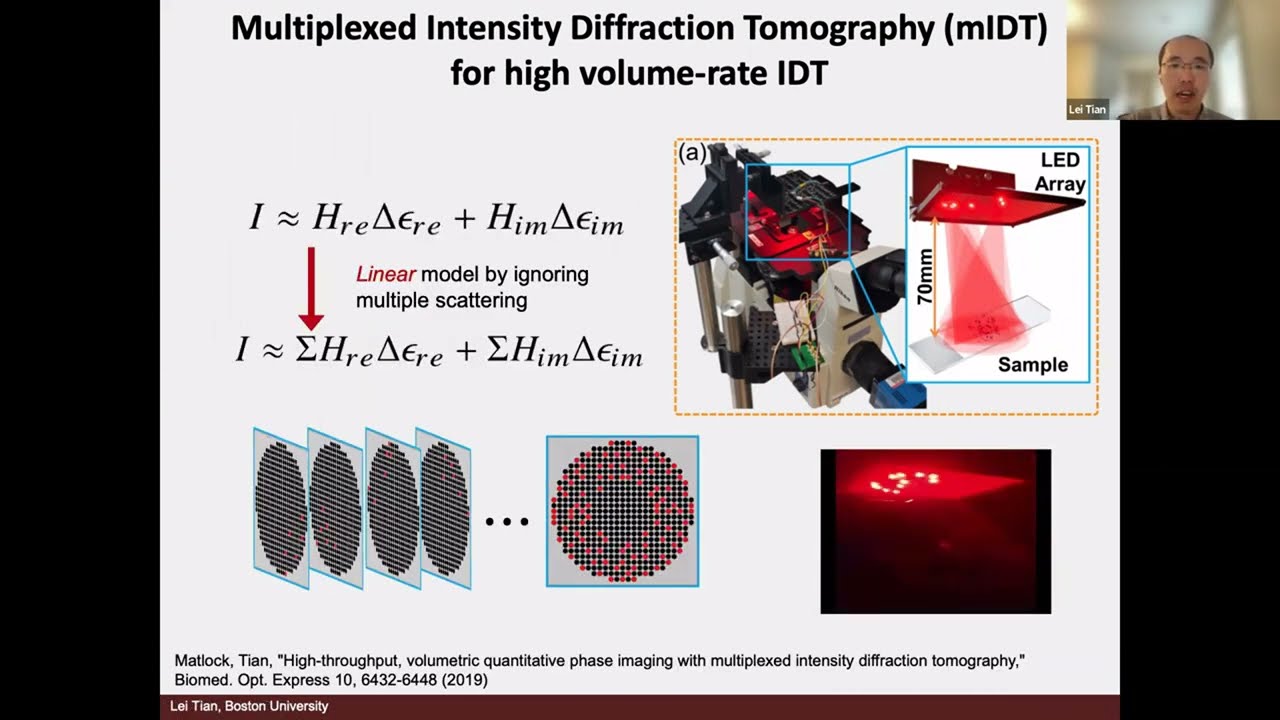 Multiplexed Intensity Diffraction Tomography (mIDT) for high volume-rate IDT

Lei Tian

$I \approx H_{re}\Delta\epsilon_{re} + H_{im}\Delta\epsilon_{im}$

Linear model by ignoring multiple scattering

$I \approx \Sigma H_{re}\Delta\epsilon_{re} + \Sigma H_{im}\Delta\epsilon_{im}$

(a)

LED Array

70mm

Sample

…

Matlock, Tian, "High-throughput, volumetric quantitative phase imaging with multiplexed intensity diffraction tomography," Biomed. Opt. Express 10, 6432-6448 (2019)

Lei Tian, Boston University